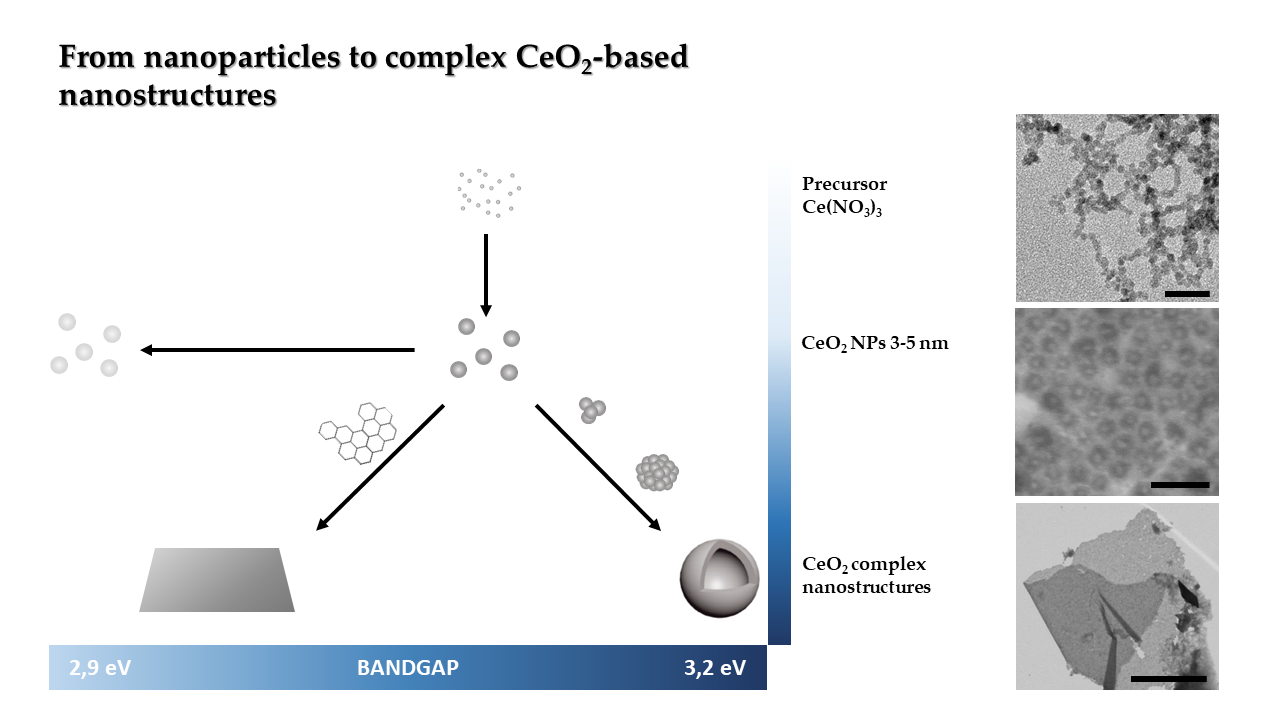 From nanoparticles to complex $CeO_2$-based nanostructures

Precursor $Ce(NO_3)_3$

$CeO_2$ NPs 3-5 nm

$CeO_2$ complex nanostructures

2,9 eV BANDGAP 3,2 eV